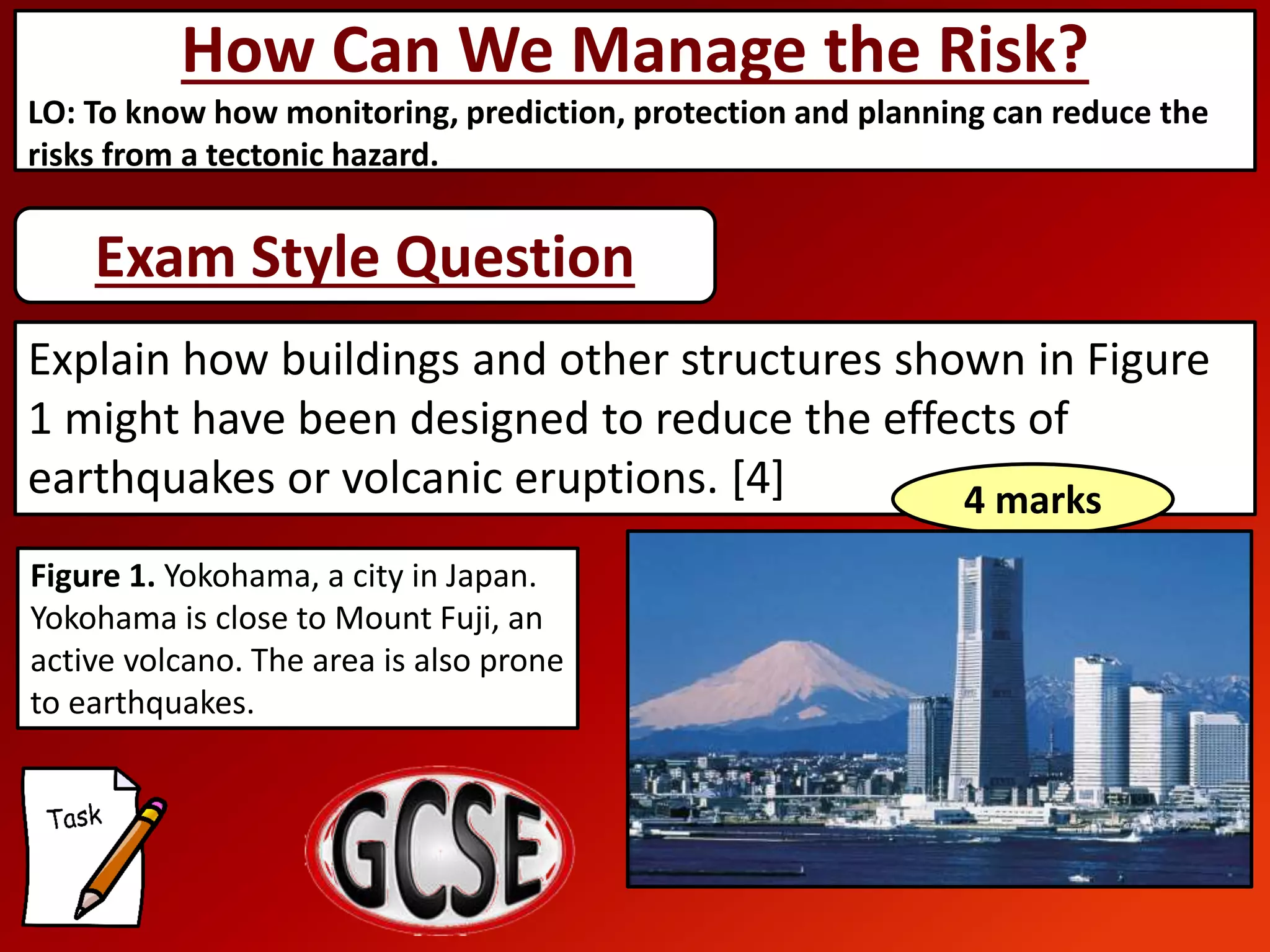 How Can We Manage the Risk?

LO: To know how monitoring, prediction, protection and planning can reduce the risks from a tectonic hazard.

Exam Style Question

Explain how buildings and other structures shown in Figure 1 might have been designed to reduce the effects of earthquakes or volcanic eruptions. [4]

4 marks

Figure 1. Yokohama, a city in Japan. Yokohama is close to Mount Fuji, an active volcano. The area is also prone to earthquakes.

Task

GCSE